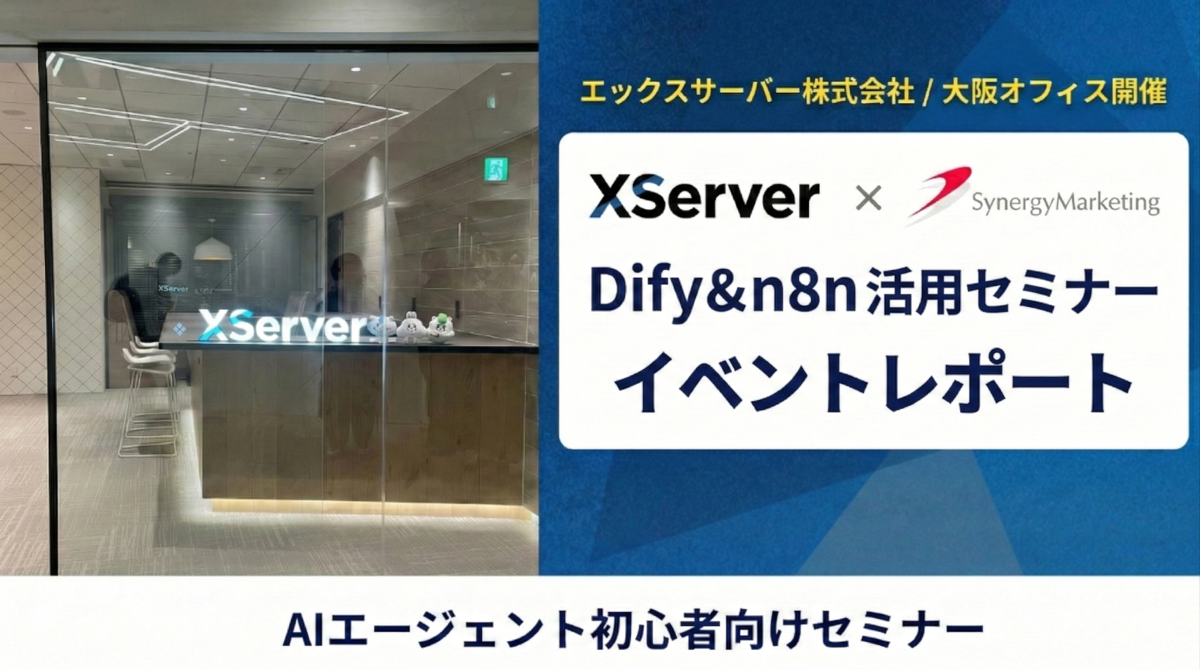 XServer

XServer

エックスサーバー株式会社 / 大阪オフィス開催

XServer × SynergyMarketing

Dify&n8n活用セミナー
イベントレポート

AIエージェント初心者向けセミナー